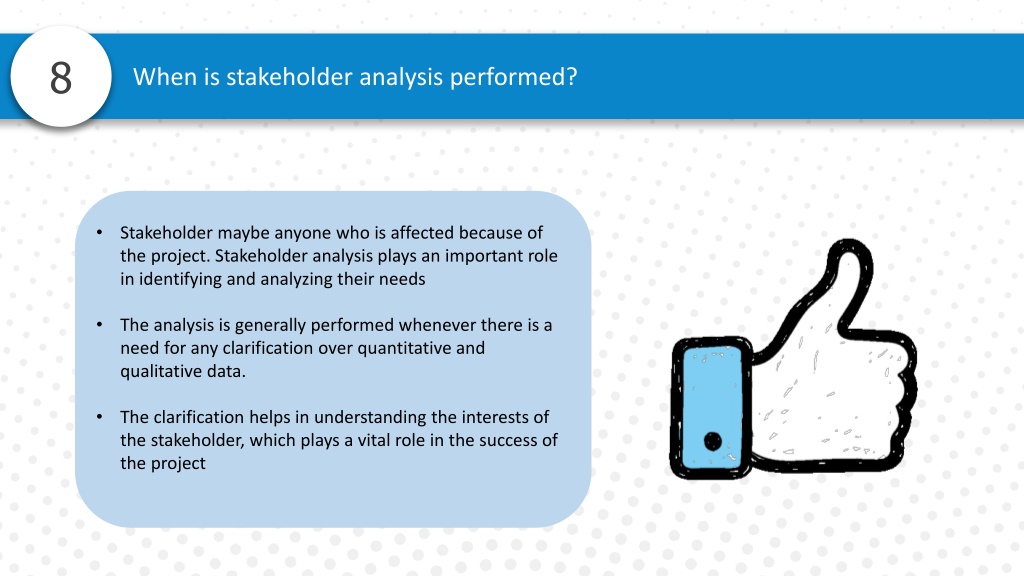 8

When is stakeholder analysis performed?

• Stakeholder maybe anyone who is affected because of the project. Stakeholder analysis plays an important role in identifying and analyzing their needs

• The analysis is generally performed whenever there is a need for any clarification over quantitative and qualitative data.

• The clarification helps in understanding the interests of the stakeholder, which plays a vital role in the success of the project